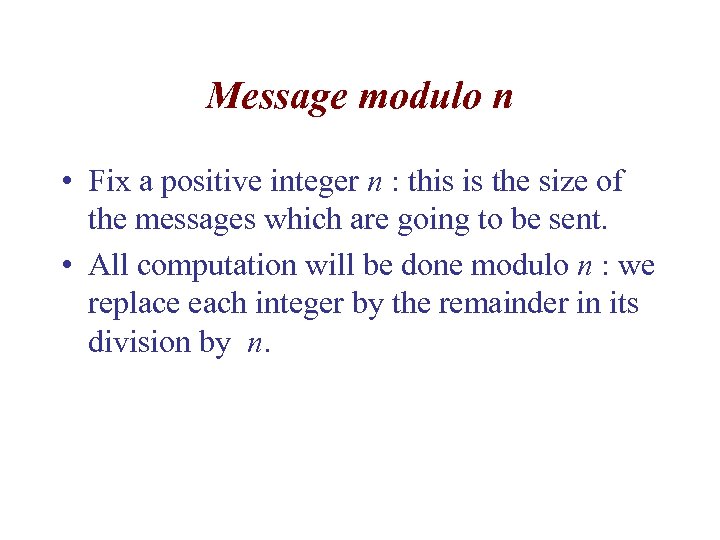 Message modulo n

• Fix a positive integer $n$ : this is the size of the messages which are going to be sent.

• All computation will be done modulo $n$ : we replace each integer by the remainder in its division by $n$.